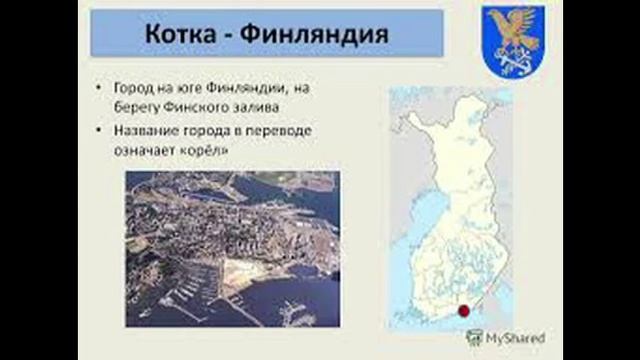 Котка - Финляндия

• Город на юге Финляндии, на берегу Финского залива

• Название города в переводе означает корёл»

MyShared